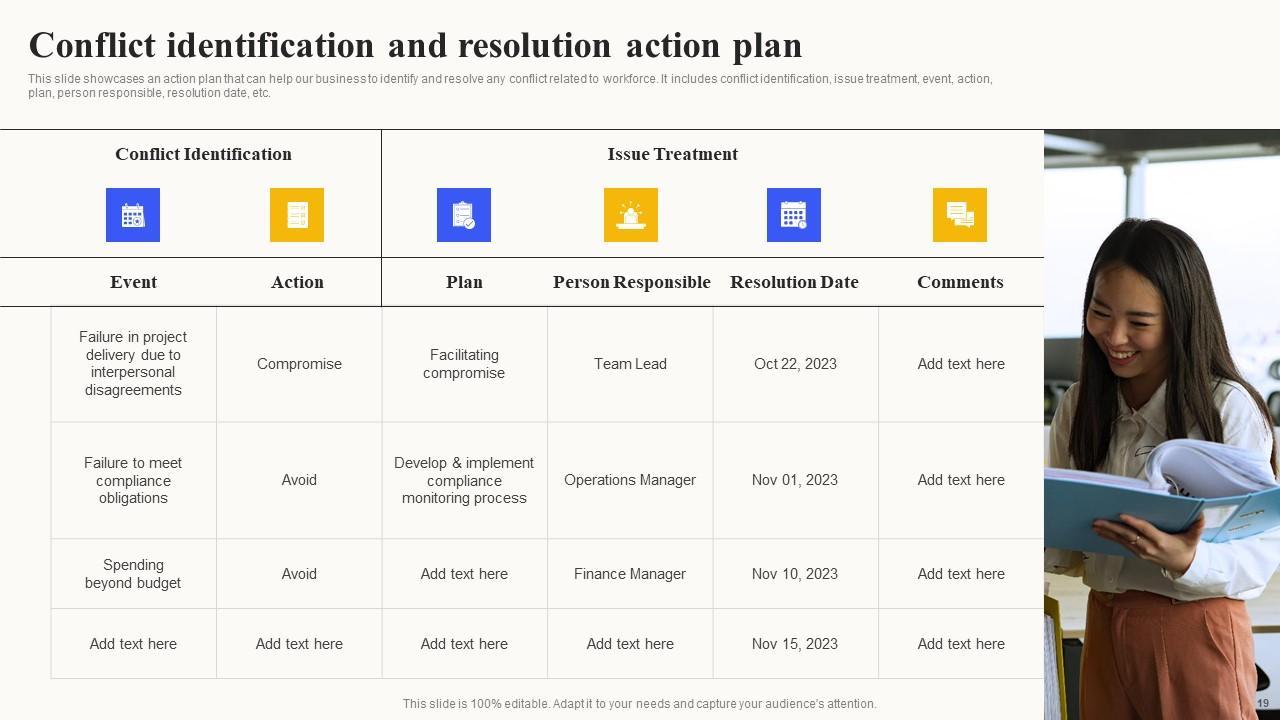 Conflict identification and resolution action plan

This slide showcases an action plan that can help our business to identify and resolve any conflict related to workforce. It includes conflict identification, issue treatment, event, action, plan, person responsible, resolution date, etc.

Conflict Identification

Issue Treatment

| Event | Action | Plan | Person Responsible | Resolution Date | Comments |
|---|---|---|---|---|---|
| Failure in project delivery due to interpersonal disagreements | Compromise | Facilitating compromise | Team Lead | Oct 22, 2023 | Add text here |
| Failure to meet compliance obligations | Avoid | Develop & implement compliance monitoring process | Operations Manager | Nov 01, 2023 | Add text here |
| Spending beyond budget | Avoid | Add text here | Finance Manager | Nov 10, 2023 | Add text here |
| Add text here | Add text here | Add text here | Add text here | Nov 15, 2023 | Add text here |

This slide is 100% editable. Adapt it to your needs and capture your audience's attention.

19